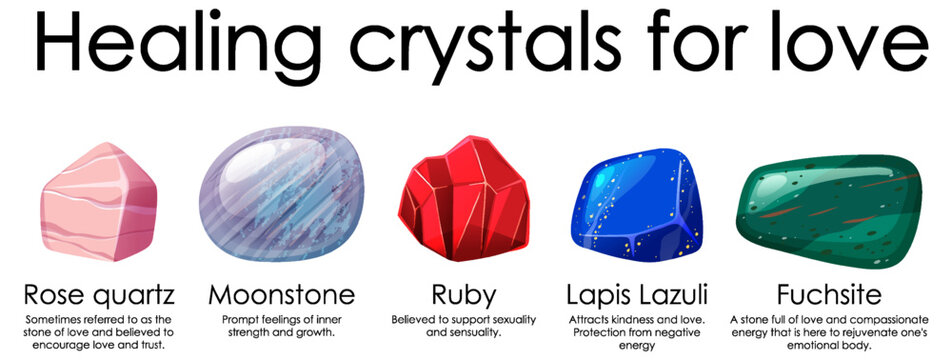 Healing crystals for love

Rose quartz
Sometimes referred to as the stone of love and believed to encourage love and trust.

Moonstone
Prompt feelings of inner strength and growth.

Ruby
Believed to support sexuality and sensuality.

Lapis Lazuli
Attracts kindness and love. Protection from negative energy

Fuchsite
A stone full of love and compassionate energy that is here to rejuvenate one's emotional body.